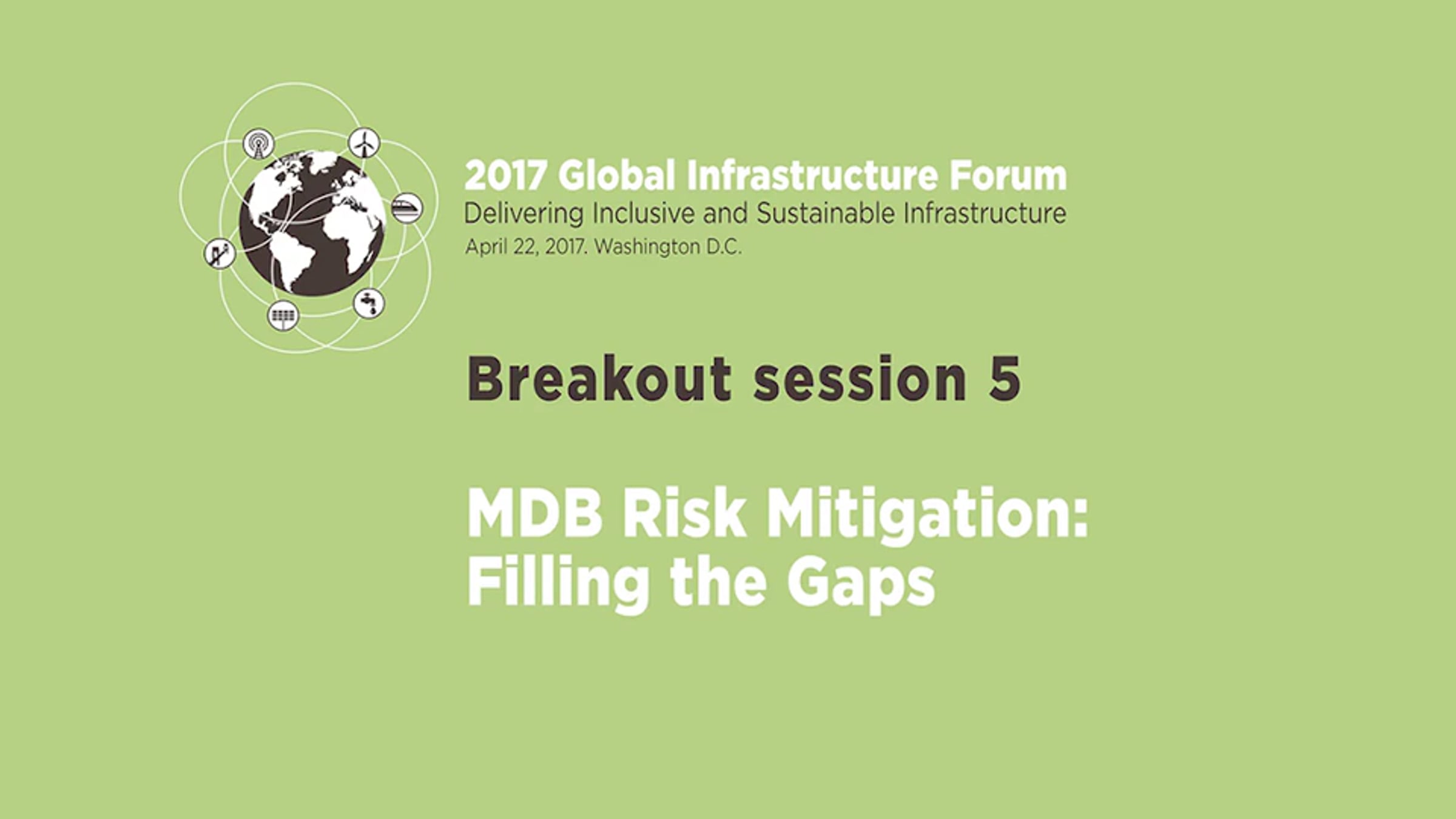 2017 Global Infrastructure Forum
Delivering Inclusive and Sustainable Infrastructure
April 22, 2017. Washington D.C.

Breakout session 5

MDB Risk Mitigation:
Filling the Gaps